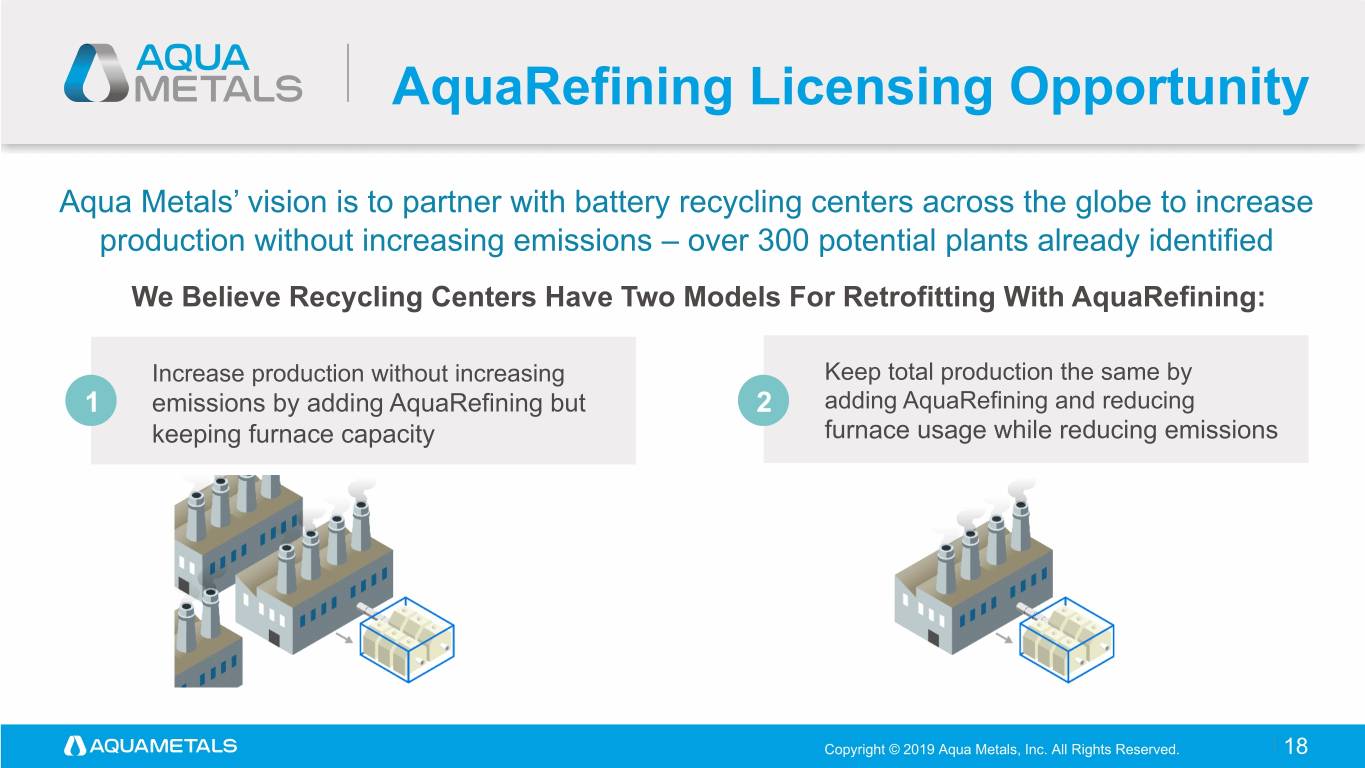 AQUA METALS

AquaRefining Licensing Opportunity

Aqua Metals’ vision is to partner with battery recycling centers across the globe to increase production without increasing emissions – over 300 potential plants already identified

We Believe Recycling Centers Have Two Models For Retrofitting With AquaRefining:

1 Increase production without increasing emissions by adding AquaRefining but keeping furnace capacity

2 Keep total production the same by adding AquaRefining and reducing furnace usage while reducing emissions

AQUAMETALS

Copyright © 2019 Aqua Metals, Inc. All Rights Reserved.

18